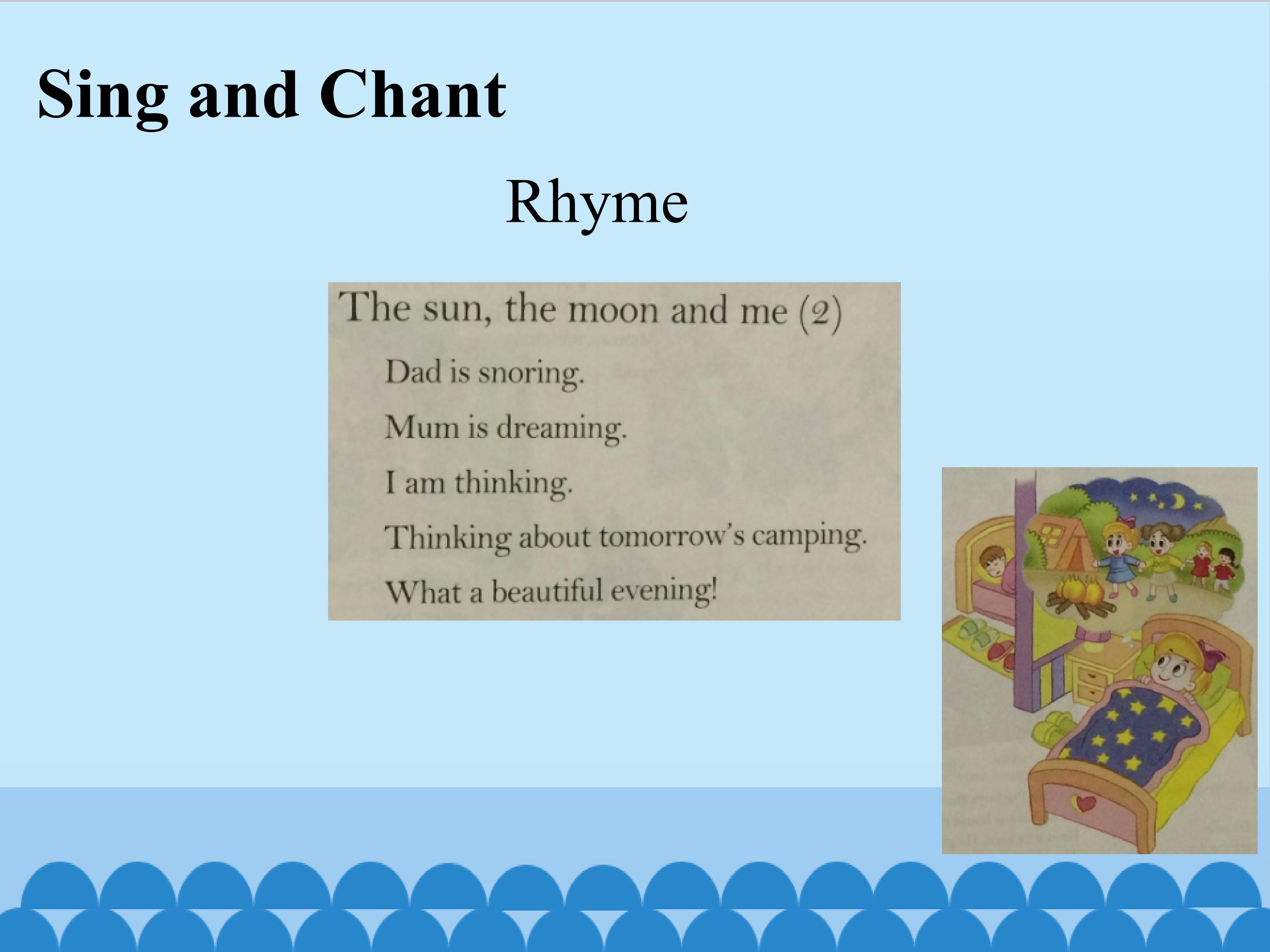 Sing and Chant

Rhyme

The sun, the moon and me (2)

Dad is snoring.
Mum is dreaming.
I am thinking.
Thinking about tomorrow's camping.
What a beautiful evening!